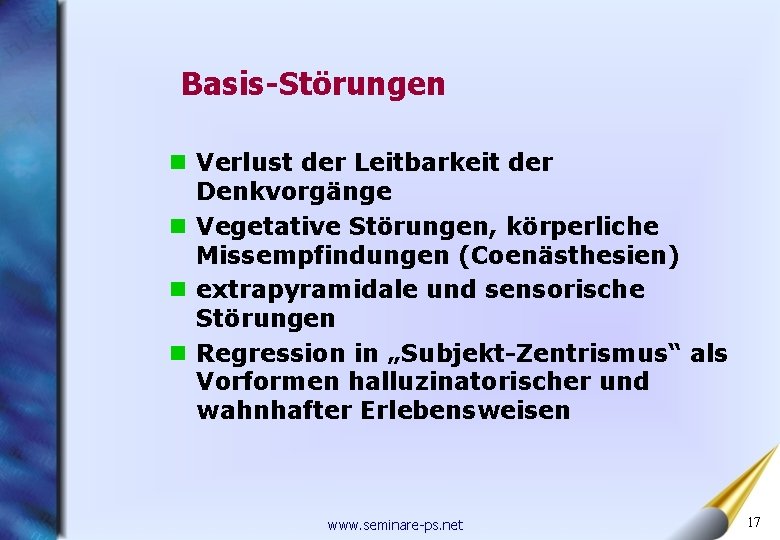 Basis-Störungen

- Verlust der Leitbarkeit der Denkvorgänge
- Vegetative Störungen, körperliche Missempfindungen (Coenästhesien)
- extrapyramidale und sensorische Störungen
- Regression in „Subjekt-Zentrismus“ als Vorformen halluzinatorischer und wahnhafter Erlebensweisen

www.seminare-ps.net

17